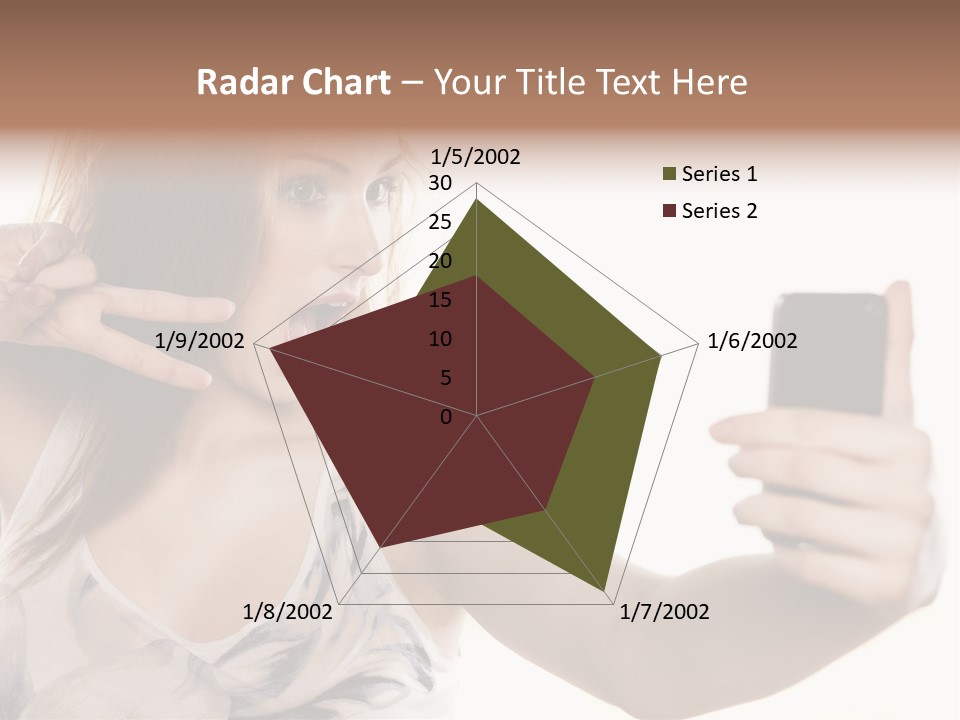 Radar Chart – Your Title Text Here

1/5/2002
30
25
20
15
10
5
0
1/6/2002
1/7/2002
1/8/2002
1/9/2002

Series 1
Series 2